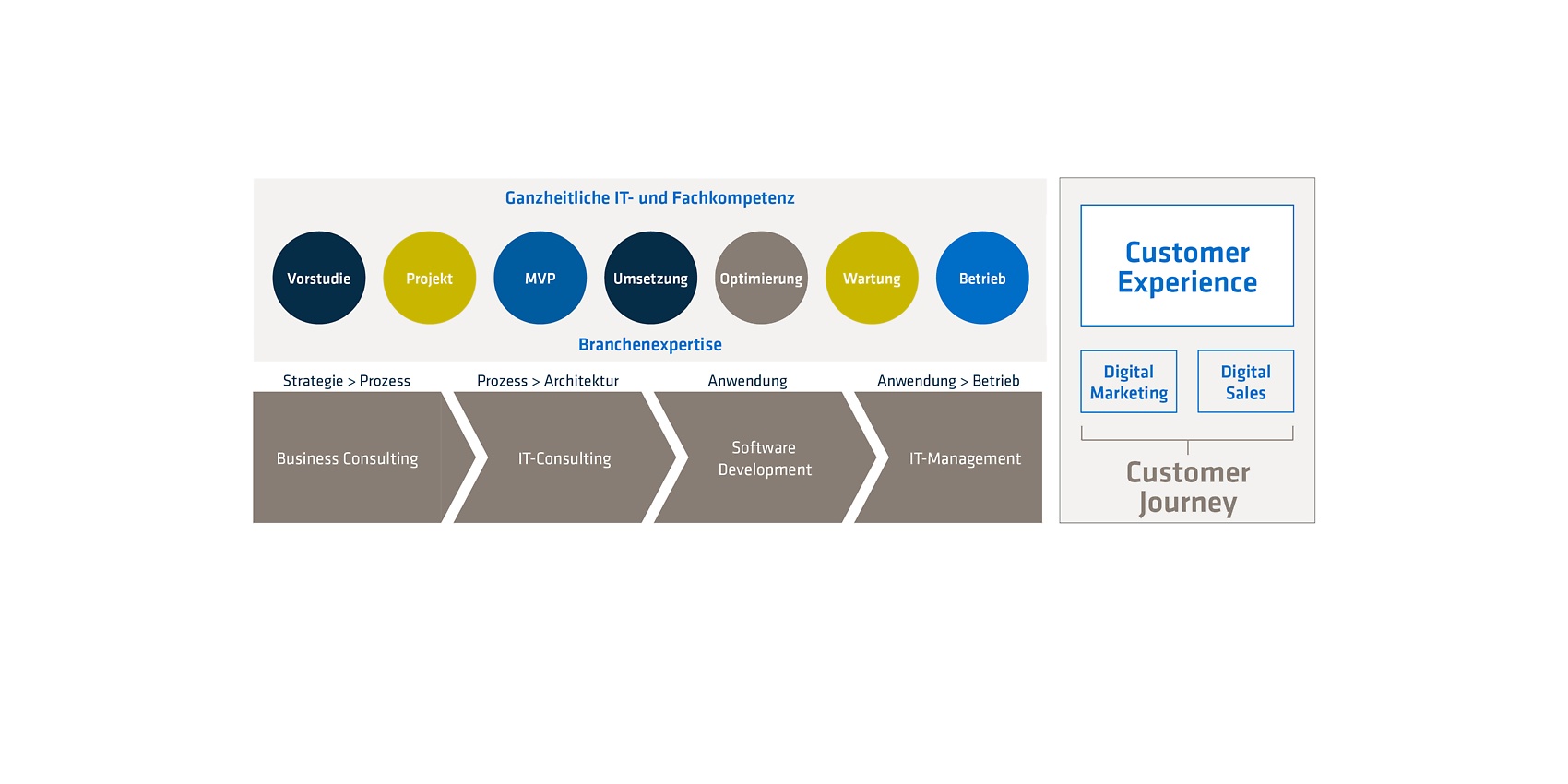 Ganzheitliche IT- und Fachkompetenz

Vorstudie

Projekt

MVP

Umsetzung

Optimierung

Wartung

Betrieb

Branchenexpertise

Strategie > Prozess

Prozess > Architektur

Anwendung

Anwendung > Betrieb

Business Consulting

IT-Consulting

Software Development

IT-Management

Customer Experience

Digital Marketing

Digital Sales

Customer Journey